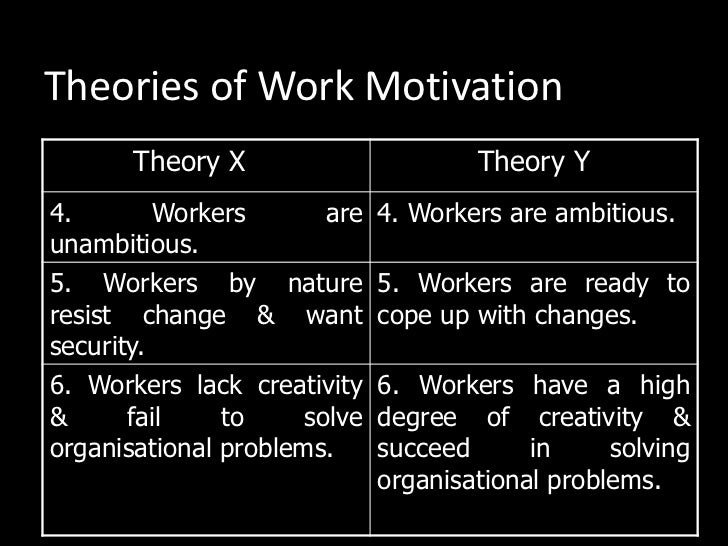 Theories of Work Motivation

| Theory X | Theory Y |
|---|---|
| 4. Workers are unambitious. | 4. Workers are ambitious. |
| 5. Workers by nature resist change & want security. | 5. Workers are ready to cope up with changes. |
| 6. Workers lack creativity & fail to solve organisational problems. | 6. Workers have a high degree of creativity & succeed in solving organisational problems. |